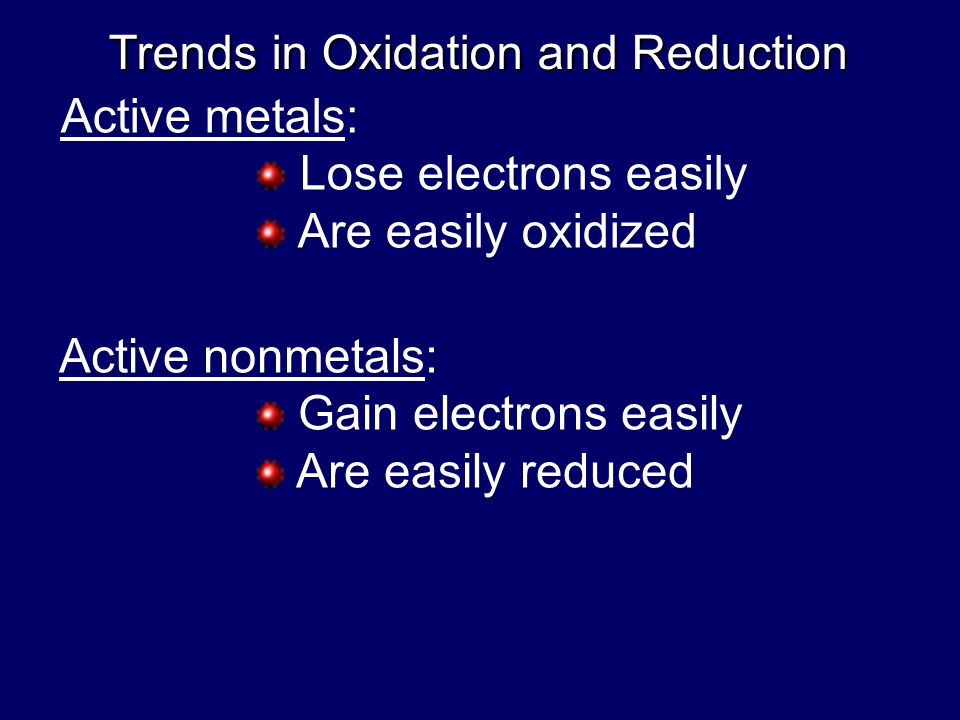 Trends in Oxidation and Reduction

Active metals:

Lose electrons easily
Are easily oxidized

Active nonmetals:

Gain electrons easily
Are easily reduced